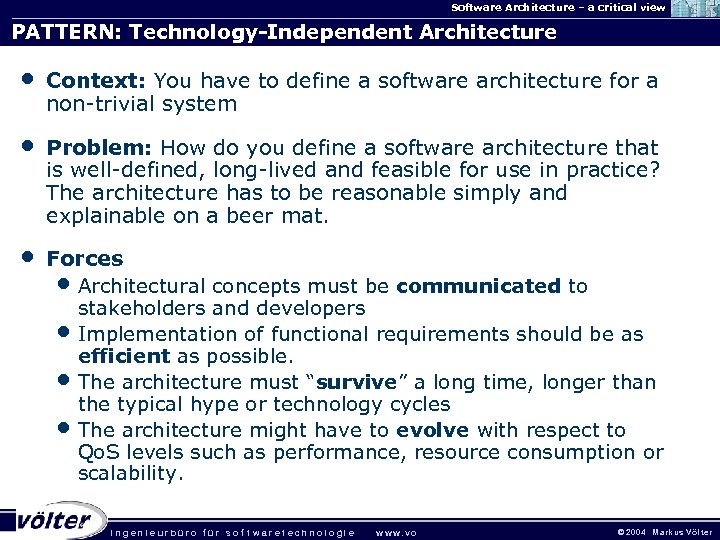 Software Architecture – a critical view

PATTERN: Technology-Independent Architecture

• Context: You have to define a software architecture for a non-trivial system

• Problem: How do you define a software architecture that is well-defined, long-lived and feasible for use in practice? The architecture has to be reasonable simply and explainable on a beer mat.

• Forces
  • Architectural concepts must be communicated to stakeholders and developers
  • Implementation of functional requirements should be as efficient as possible.
  • The architecture must "survive" a long time, longer than the typical hype or technology cycles
  • The architecture might have to evolve with respect to QoS levels such as performance, resource consumption or scalability.

völter ingenieurbüro für softwaretechnologie www.vo

©2004 Markus Völter